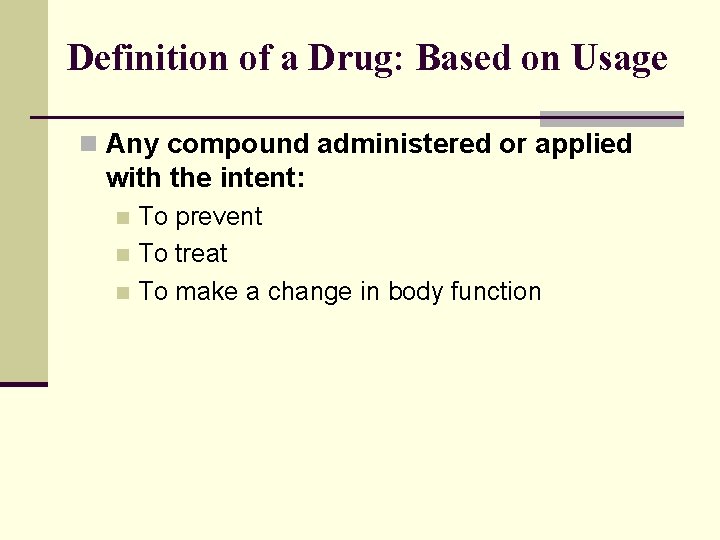 Definition of a Drug: Based on Usage

Any compound administered or applied with the intent:

To prevent

To treat

To make a change in body function